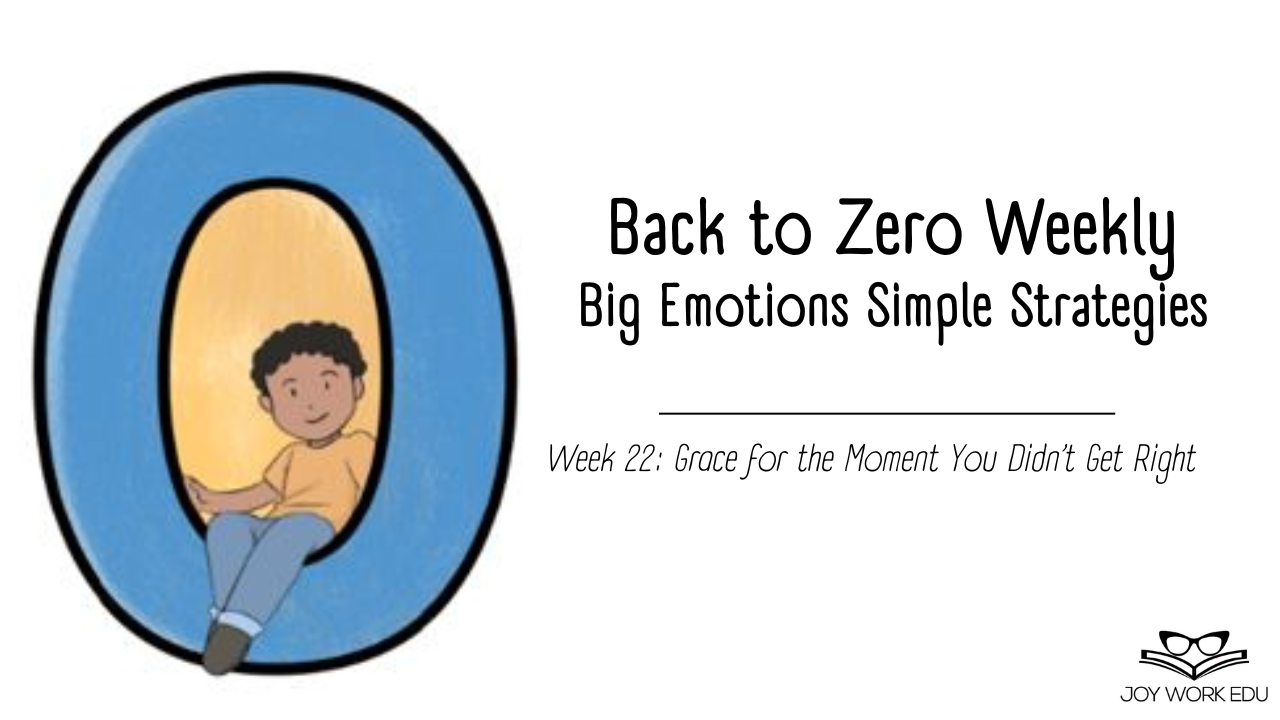 Back to Zero Weekly
Big Emotions Simple Strategies

Week 22: Grace for the Moment You Didn't Get Right

JOY WORK EDU